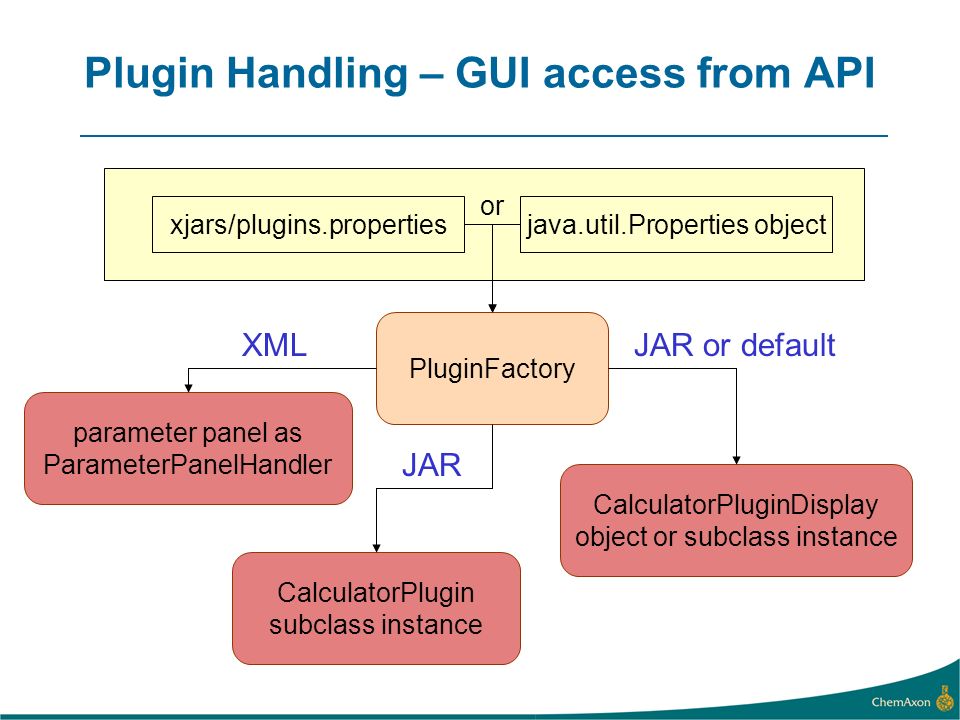 Plugin Handling – GUI access from API

xjars/plugins.properties

or

java.util.Properties object

XML

PluginFactory

JAR or default

parameter panel as ParameterPanelHandler

JAR

CalculatorPluginDisplay object or subclass instance

CalculatorPlugin subclass instance

ChemAxon